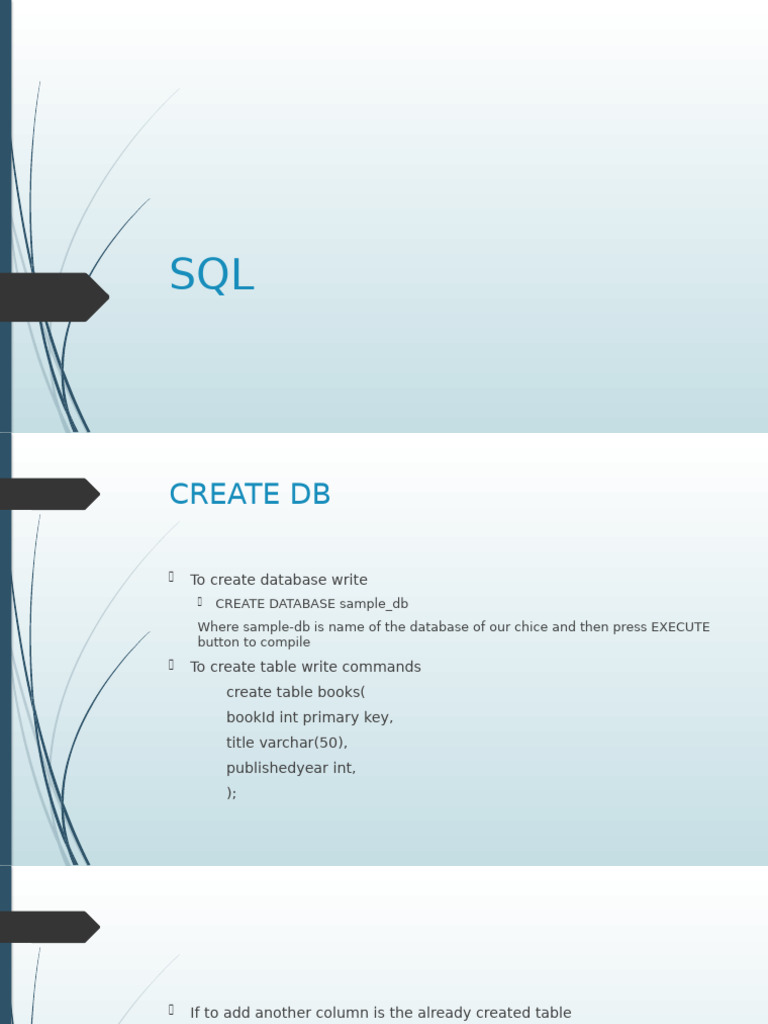 SQL

CREATE DB

To create database write

CREATE DATABASE sample_db

Where sample-db is name of the database of our chice and then press EXECUTE button to compile

To create table write commands

create table books(

bookId int primary key,

title varchar(50),

publishedyear int,

);

If to add another column is the already created table